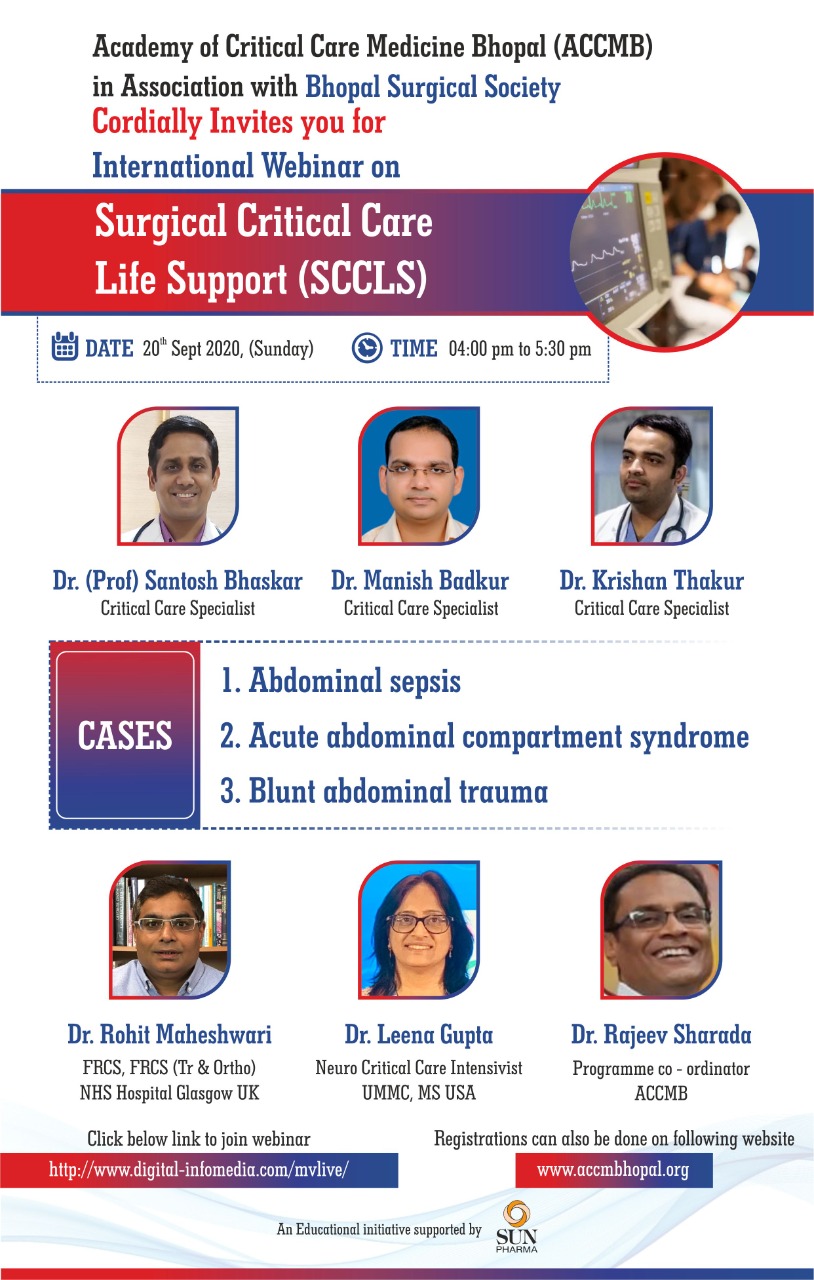 Academy of Critical Care Medicine Bhopal (ACCMB) in Association with Bhopal Surgical Society
Cordially Invites you for
International Webinar on

Surgical Critical Care Life Support (SCCLS)

DATE $20^{th}$ Sept 2020, (Sunday)  TIME 04:00 pm to 5:30 pm

Dr. (Prof) Santosh Bhaskar
Critical Care Specialist

Dr. Manish Badkur
Critical Care Specialist

Dr. Krishan Thakur
Critical Care Specialist

CASES
1. Abdominal sepsis
2. Acute abdominal compartment syndrome
3. Blunt abdominal trauma

Dr. Rohit Maheshwari
FRCS, FRCS (Tr & Ortho)
NHS Hospital Glasgow UK

Dr. Leena Gupta
Neuro Critical Care Intensivist
UMMC, MS USA

Dr. Rajeev Sharada
Programme co - ordinator
ACCMB

Click below link to join webinar
http://www.digital-infomedia.com/mvlive/

Registrations can also be done on following website
www.accmbhopal.org

An Educational initiative supported by SUN PHARMA